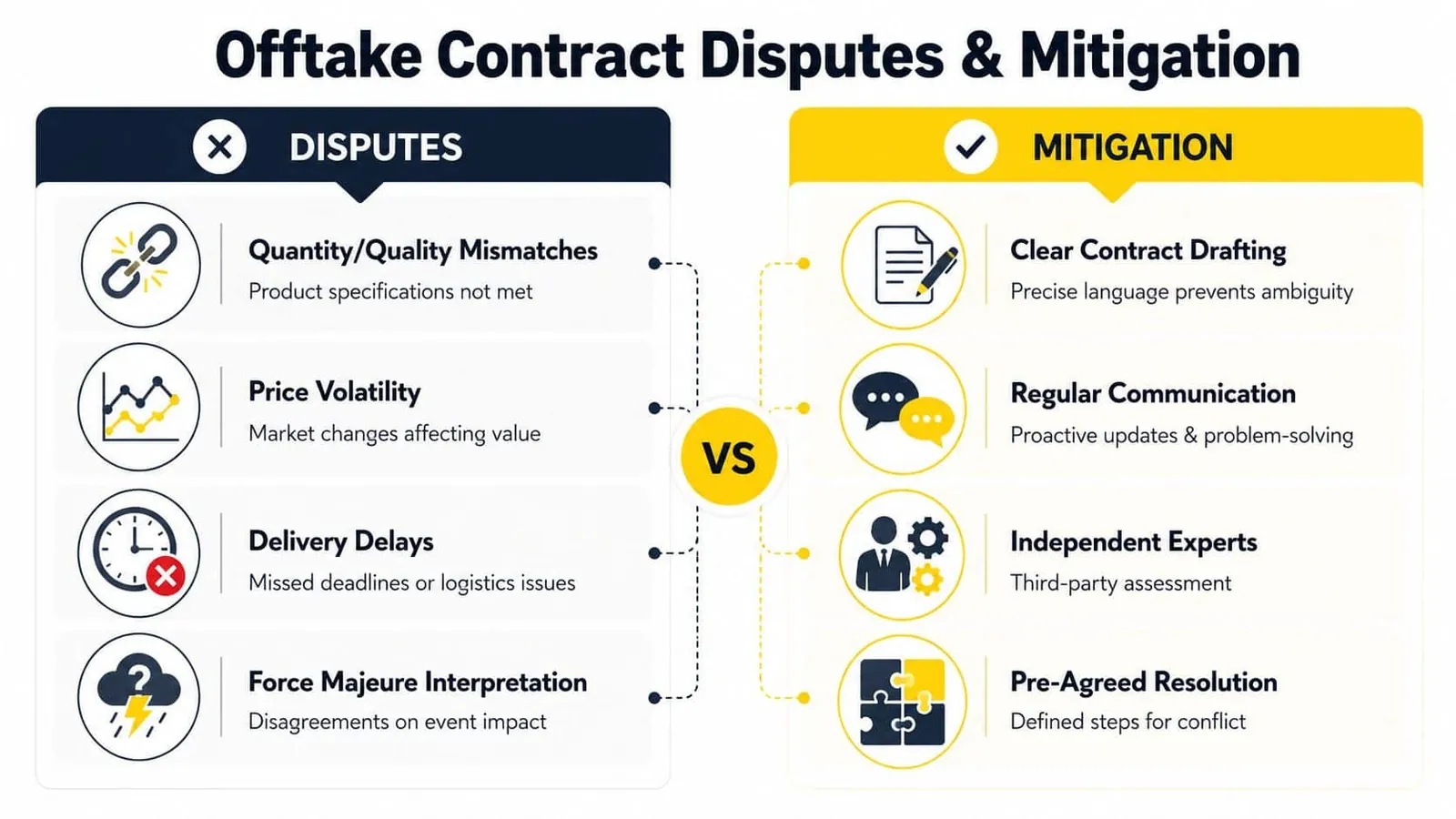 Offtake Contract Disputes & Mitigation

DISPUTES

Quantity/Quality Mismatches
Product specifications not met

Price Volatility
Market changes affecting value

Delivery Delays
Missed deadlines or logistics issues

Force Majeure Interpretation
Disagreements on event impact

VS

MITIGATION

Clear Contract Drafting
Precise language prevents ambiguity

Regular Communication
Proactive updates & problem-solving

Independent Experts
Third-party assessment

Pre-Agreed Resolution
Defined steps for conflict